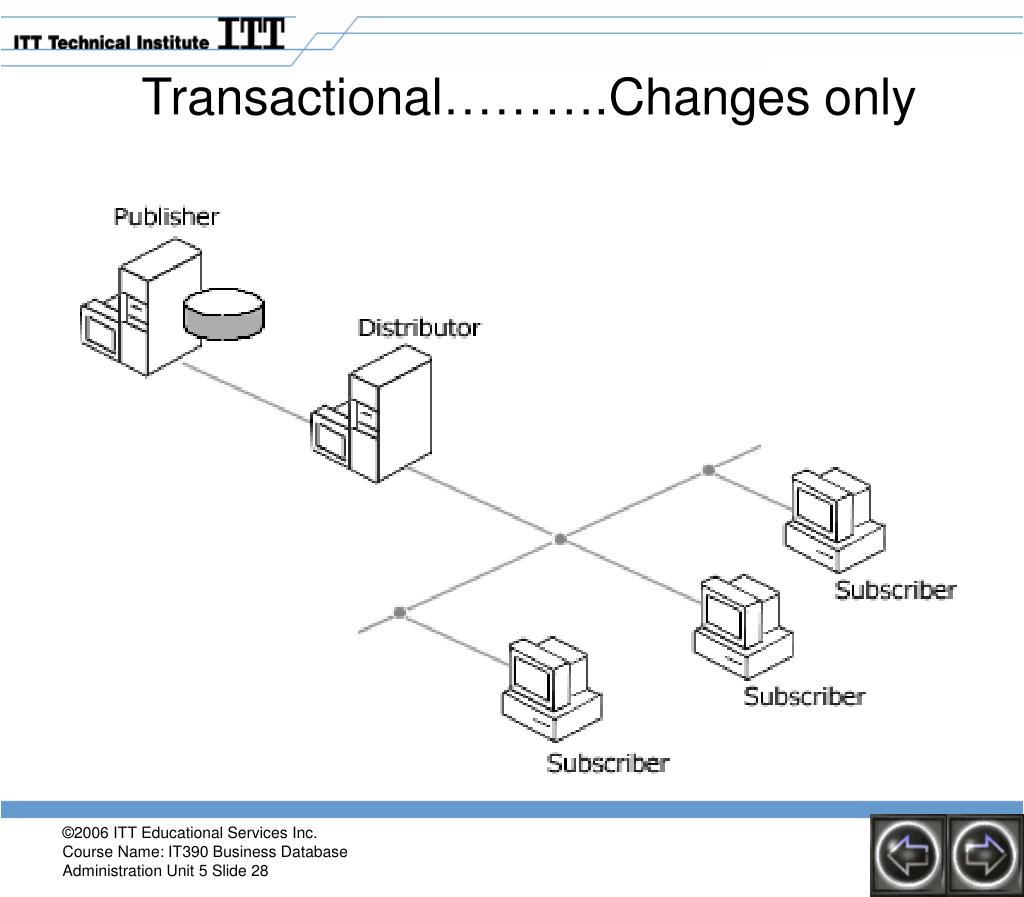 ITT Technical Institute ITT

Transactional………Changes only

Publisher

Distributor

Subscriber

Subscriber

Subscriber

©2006 ITT Educational Services Inc.
Course Name: IT390 Business Database Administration Unit 5 Slide 28